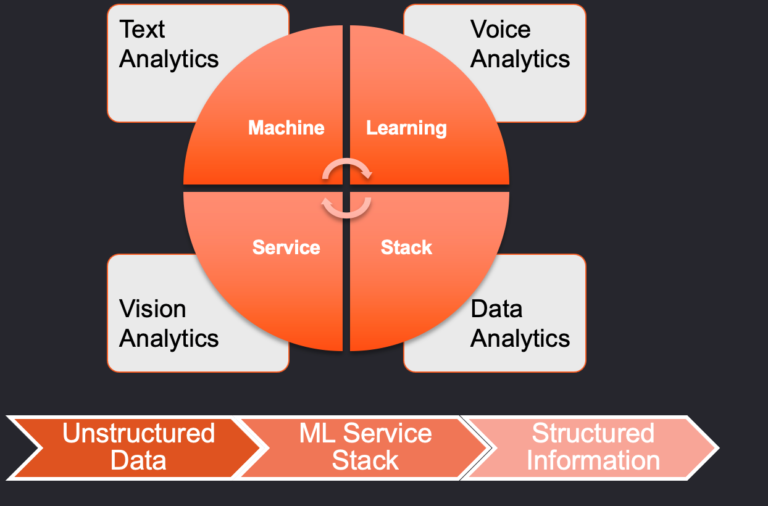 Text Analytics

Voice Analytics

Machine

Learning

Service

Stack

Vision Analytics

Data Analytics

Unstructured Data

ML Service Stack

Structured Information